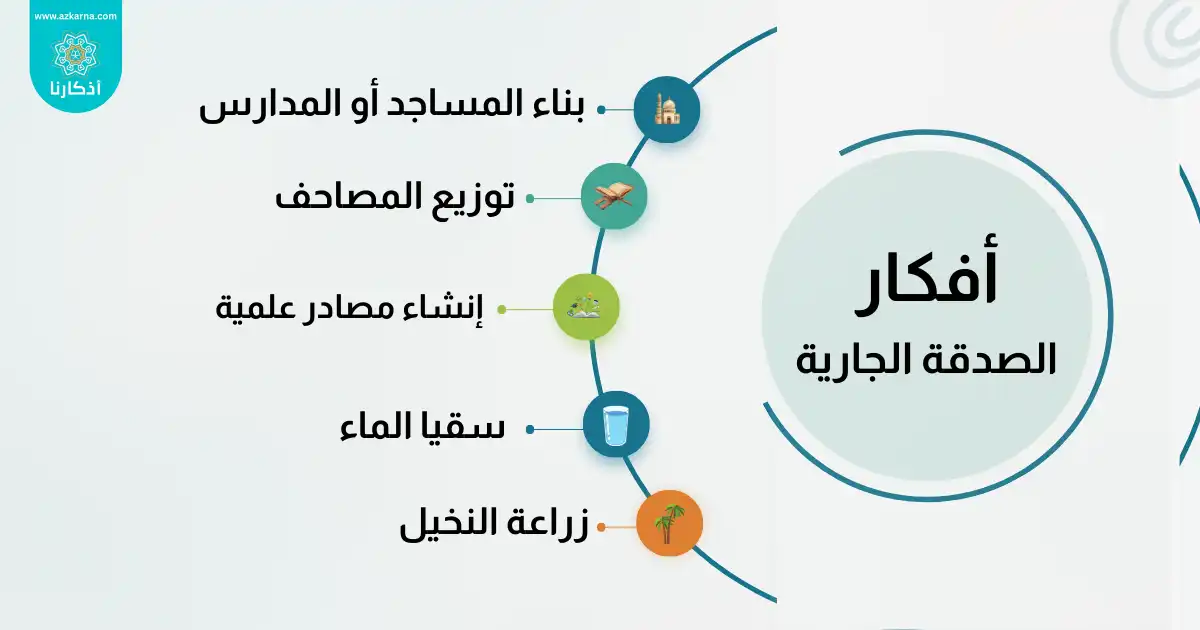 www.azkarna.com
أذكارنا

أفكار
الصدقة الجارية

بناء المساجد أو المدارس
توزيع المصاحف
إنشاء مصادر علمية
سقيا الماء
زراعة النخيل